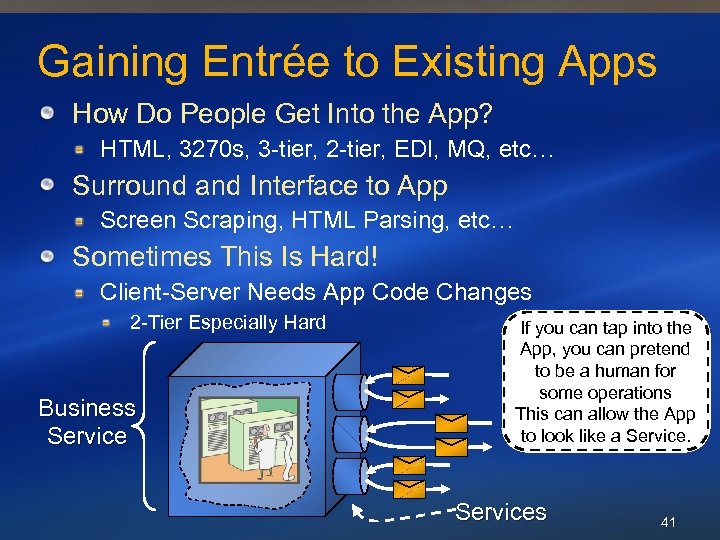 Gaining Entrée to Existing Apps

How Do People Get Into the App?

HTML, 3270s, 3-tier, 2-tier, EDI, MQ, etc…

Surround and Interface to App

Screen Scraping, HTML Parsing, etc…

Sometimes This Is Hard!

Client-Server Needs App Code Changes

2-Tier Especially Hard

If you can tap into the App, you can pretend to be a human for some operations
This can allow the App to look like a Service.

Business Service

Services

41